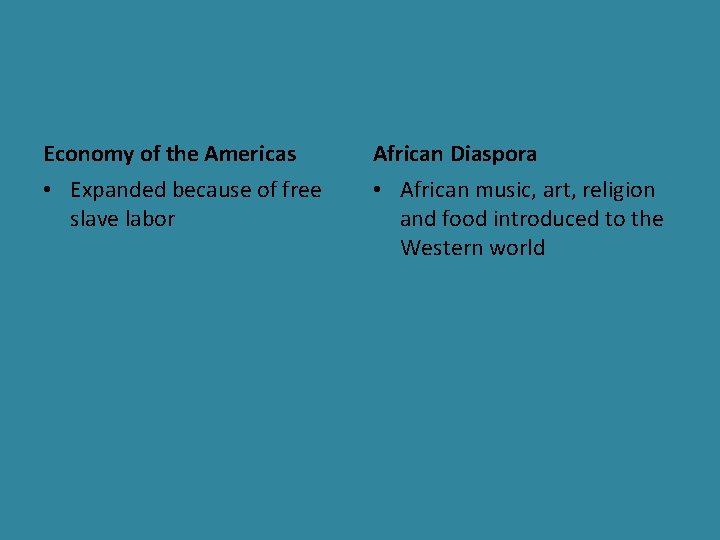 Economy of the Americas

• Expanded because of free slave labor

African Diaspora

• African music, art, religion and food introduced to the Western world